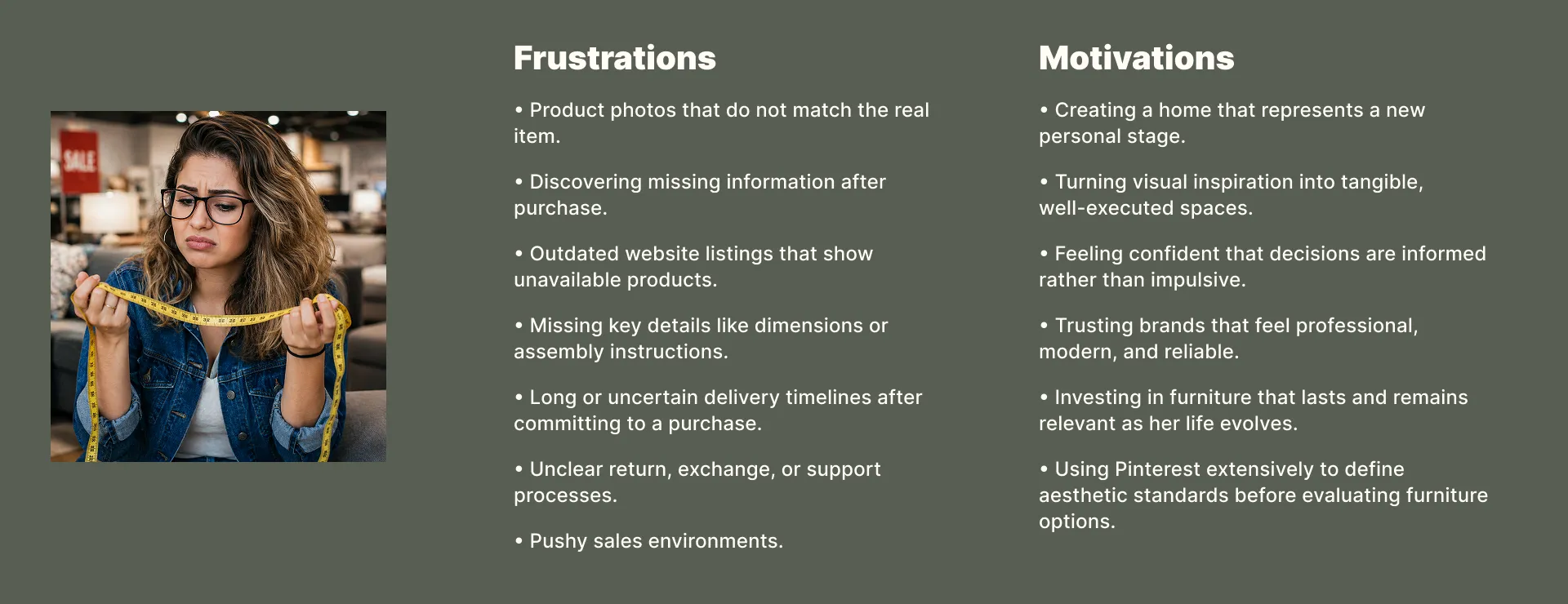 SALE

Frustrations

• Product photos that do not match the real item.

• Discovering missing information after purchase.

• Outdated website listings that show unavailable products.

• Missing key details like dimensions or assembly instructions.

• Long or uncertain delivery timelines after committing to a purchase.

• Unclear return, exchange, or support processes.

• Pushy sales environments.

Motivations

• Creating a home that represents a new personal stage.

• Turning visual inspiration into tangible, well-executed spaces.

• Feeling confident that decisions are informed rather than impulsive.

• Trusting brands that feel professional, modern, and reliable.

• Investing in furniture that lasts and remains relevant as her life evolves.

• Using Pinterest extensively to define aesthetic standards before evaluating furniture options.